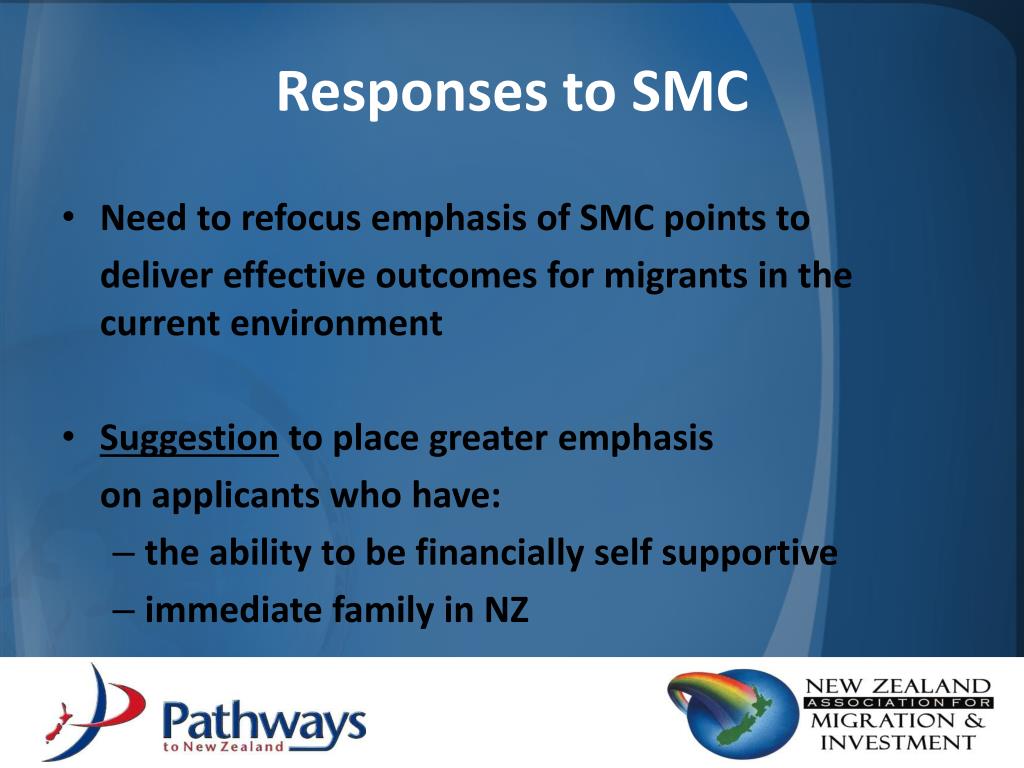 Responses to SMC

• Need to refocus emphasis of SMC points to deliver effective outcomes for migrants in the current environment

• Suggestion to place greater emphasis on applicants who have:
– the ability to be financially self supportive
– immediate family in NZ

Pathways to New Zealand

NEW ZEALAND ASSOCIATION FOR MIGRATION & INVESTMENT